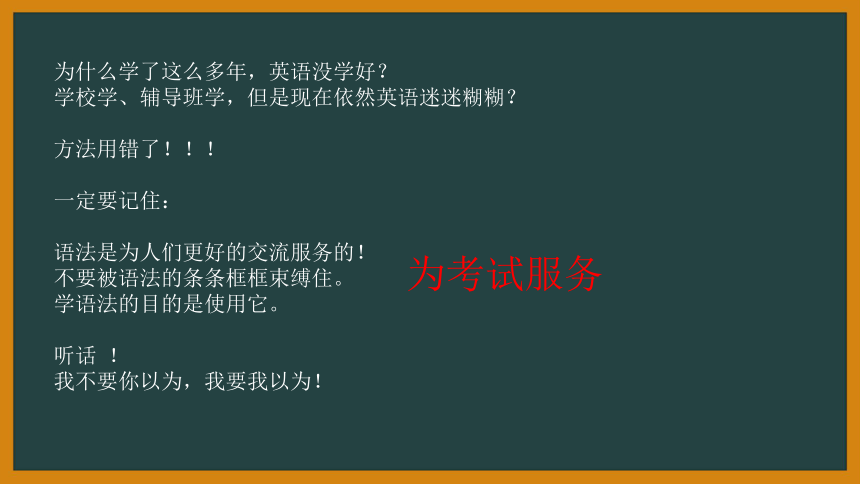 为什么学了这么多年，英语没学好？
学校学、辅导班学，但是现在依然英语迷迷糊糊？

方法用错了！！！

一定要记住：

语法是为人们更好的交流服务的！
不要被语法的条条框框束缚住。
学语法的目的是使用它。

为考试服务

听话 ！
我不要你以为，我要我以为！